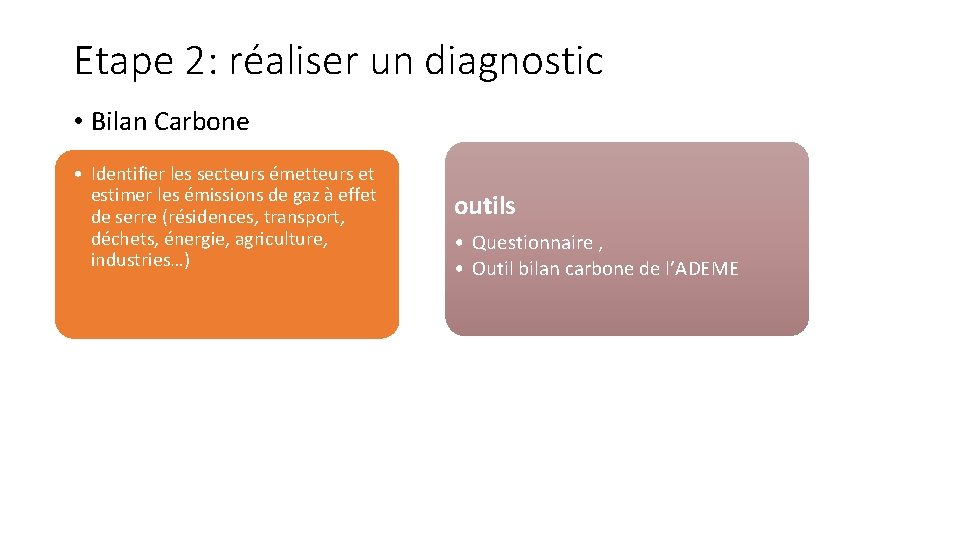 Etape 2: réaliser un diagnostic

• Bilan Carbone

• Identifier les secteurs émetteurs et estimer les émissions de gaz à effet de serre (résidences, transport, déchets, énergie, agriculture, industries…)

outils

• Questionnaire ,
• Outil bilan carbone de l'ADEME